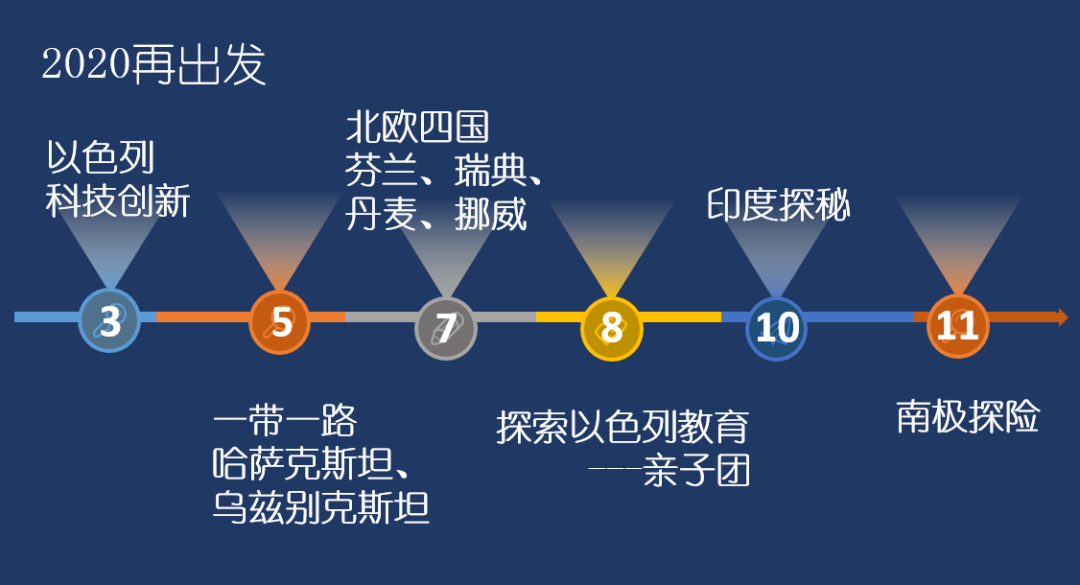 2020再出发

以色列
科技创新

北欧四国
芬兰、瑞典、
丹麦、挪威

印度探秘

3

5

7

8

10

11

一带一路
哈萨克斯坦、
乌兹别克斯坦

探索以色列教育
——亲子团

南极探险